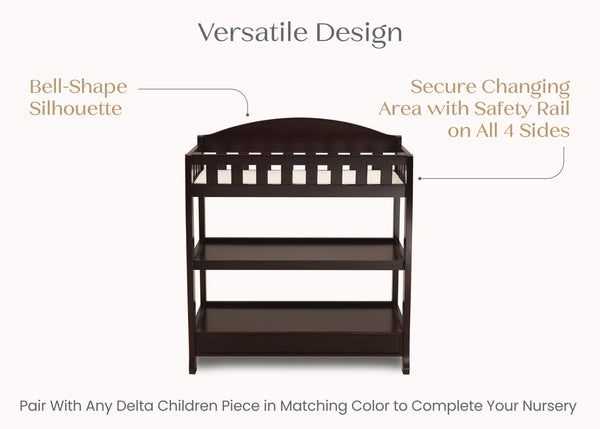 Versatile Design

Bell-Shape Silhouette

Secure Changing Area with Safety Rail on All 4 Sides

Pair With Any Delta Children Piece in Matching Color to Complete Your Nursery